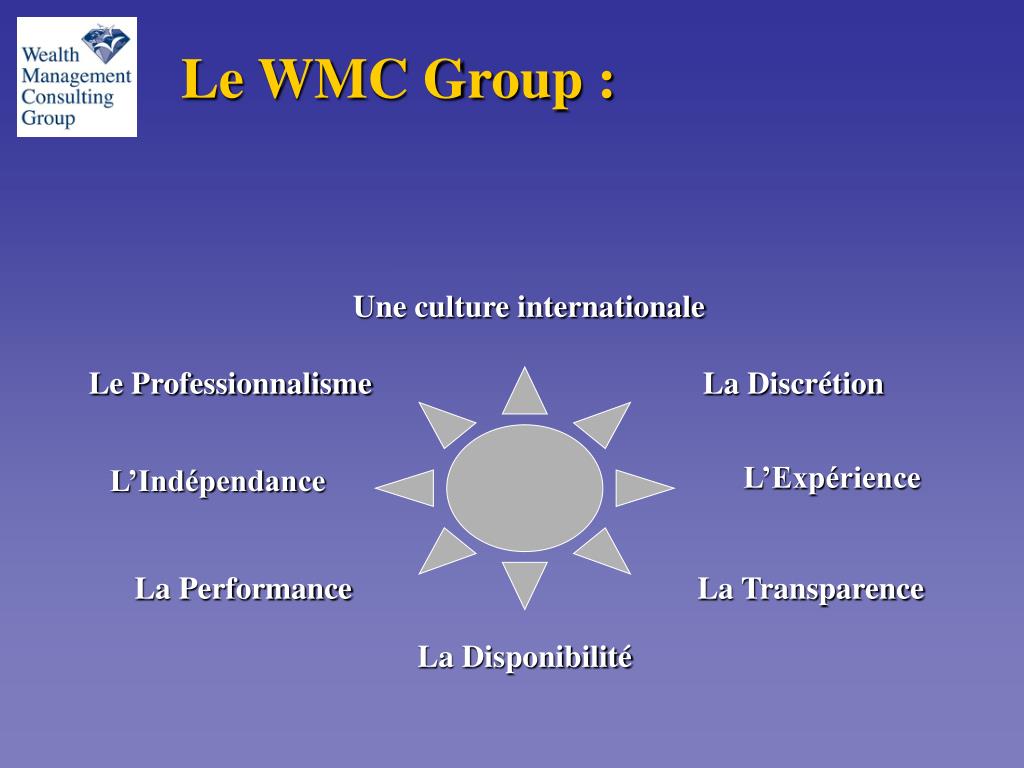 Wealth Management Consulting Group

Le WMC Group :

Une culture internationale

Le Professionnalisme

La Discrétion

L’Indépendance

L’Expérience

La Performance

La Transparence

La Disponibilité